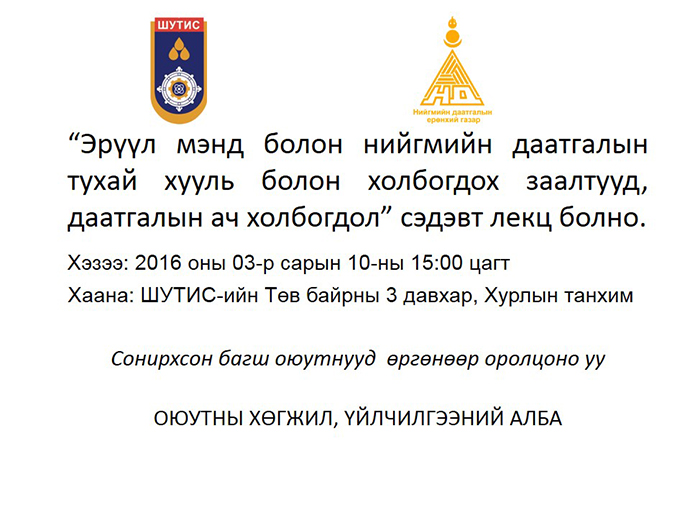 ШУТИС

Нийгмийн даатгалын ерөнхий газар

“Эрүүл мэнд болон нийгмийн даатгалын тухай хууль болон холбогдох заалтууд, даатгалын ач холбогдол” сэдэвт лекц болно.

Хэзээ: 2016 оны 03-р сарын 10-ны 15:00 цагт

Хаана: ШУТИС-ийн Төв байрны 3 давхар, Хурлын танхим

Сонирхсон багш оюутнууд өргөнөөр оролцоно уу

ОЮУТНЫ ХӨГЖИЛ, ҮЙЛЧИЛГЭЭНИЙ АЛБА